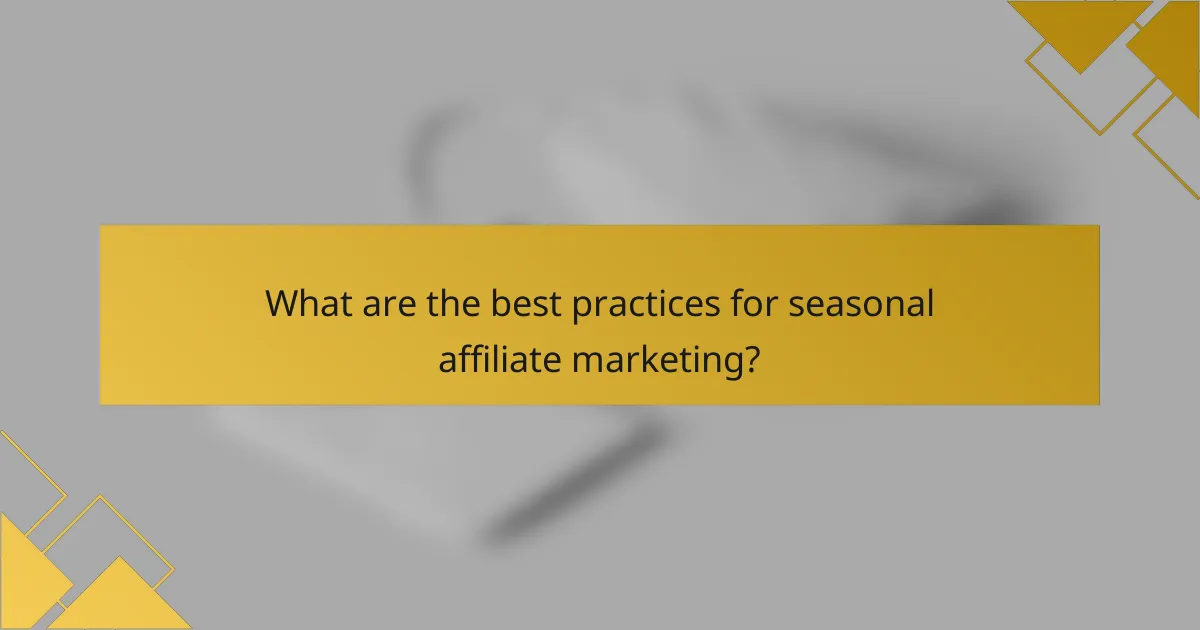 What are the best practices for seasonal affiliate marketing?